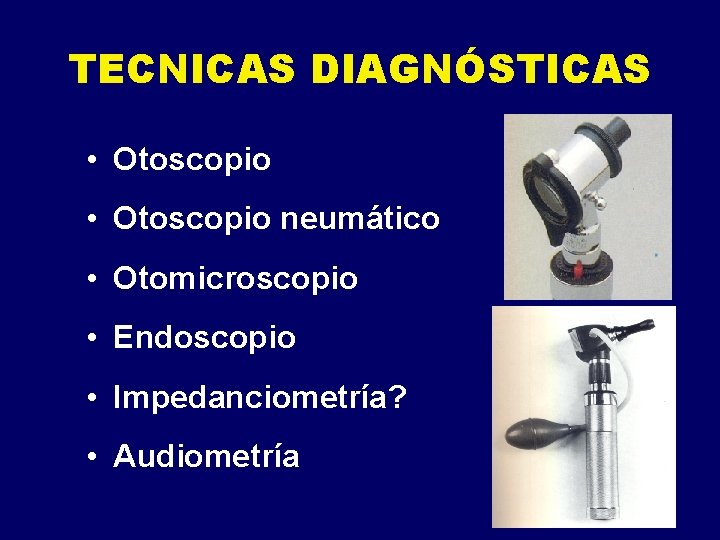 TECNICAS DIAGNÓSTICAS

• Otoscopio
• Otoscopio neumático
• Otomicroscopio
• Endoscopio
• Impedanciometría?
• Audiometría